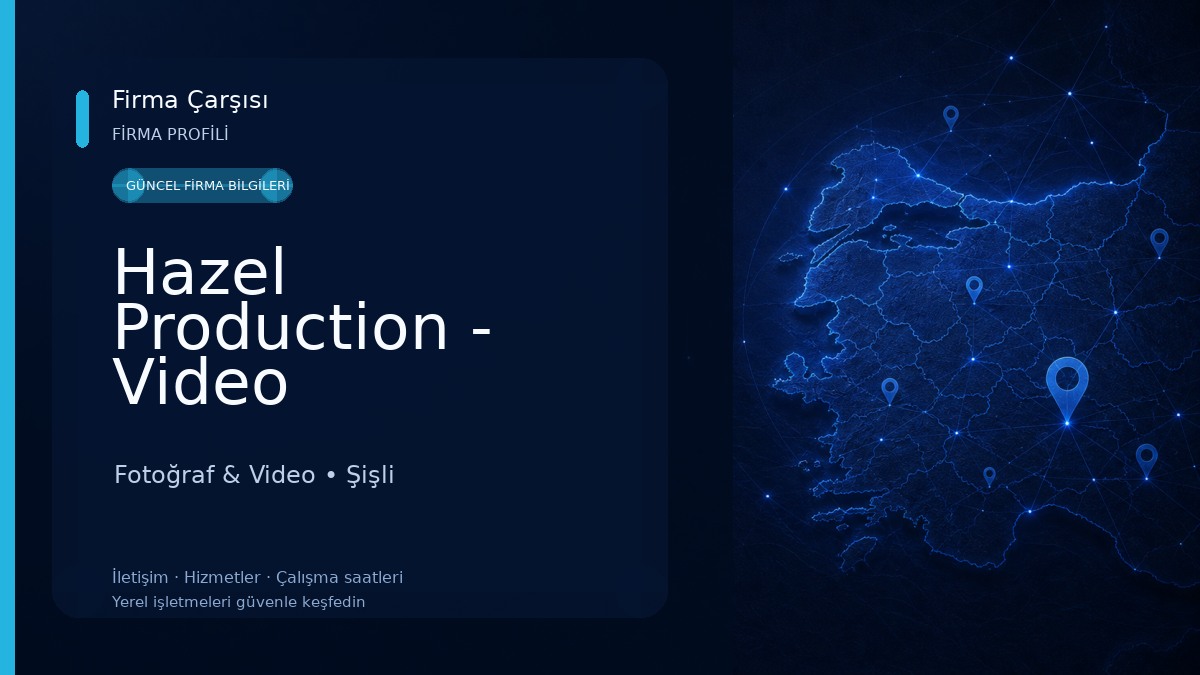 Firma Çarşısı
FİRMA PROFİLİ

GÜNCEL FİRMA BİLGİLERİ

Hazel Production - Video

Fotoğraf & Video • Şişli

İletişim · Hizmetler · Çalışma saatleri
Yerel işletmeleri güvenle keşfedin